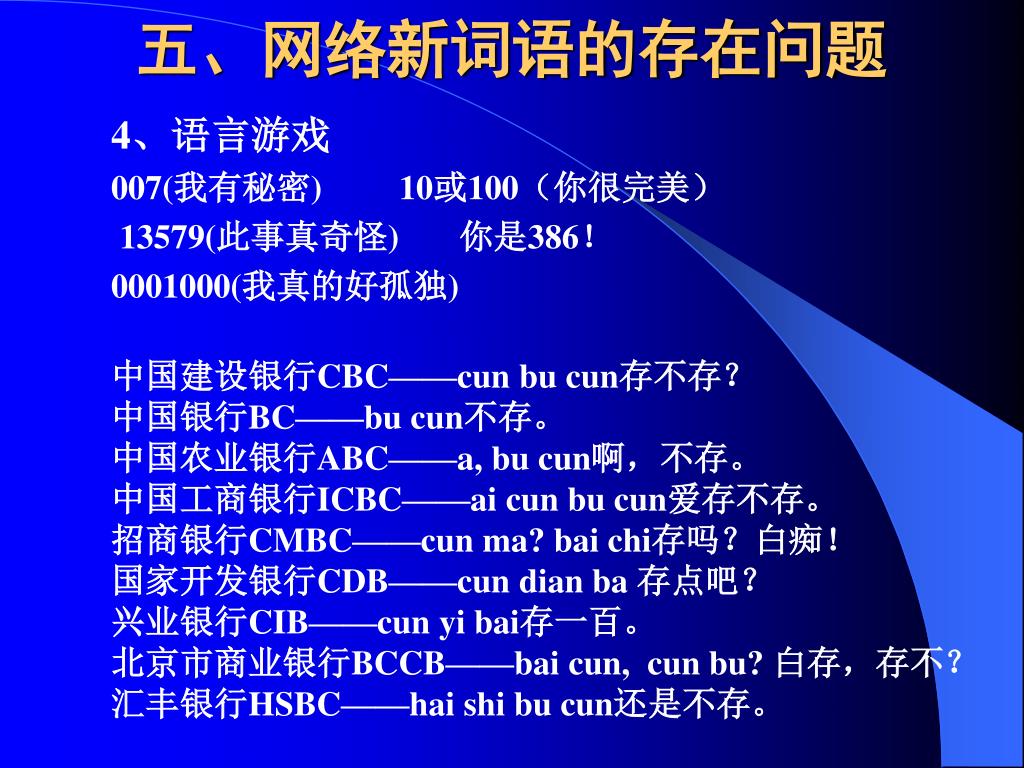 五、网络新词语的存在问题

4、语言游戏

007(我有秘密)　　10或100（你很完美）

13579(此事真奇怪)　　你是386！

0001000(我真的好孤独)

中国建设银行CBC——cun bu cun存不存？
中国银行BC——bu cun不存。
中国农业银行ABC——a, bu cun啊，不存。
中国工商银行ICBC——ai cun bu cun爱存不存。
招商银行CMBC——cun ma? bai chi存吗？白痴！
国家开发银行CDB——cun dian ba 存点吧？
兴业银行CIB——cun yi bai存一百。
北京市商业银行BCCB——bai cun, cun bu? 白存，存不？
汇丰银行HSBC——hai shi bu cun还是不存。